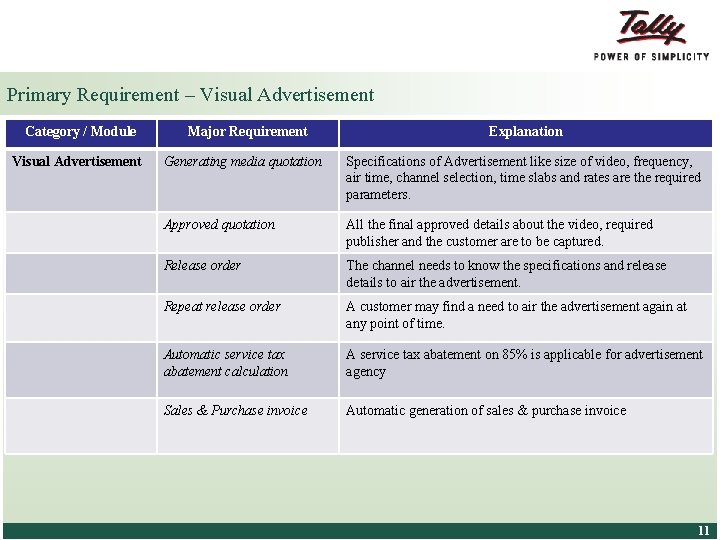 Tally
POWER OF SIMPLICITY

Primary Requirement – Visual Advertisement

| Category / Module | Major Requirement | Explanation |
|---|---|---|
| Visual Advertisement | Generating media quotation | Specifications of Advertisement like size of video, frequency, air time, channel selection, time slabs and rates are the required parameters. |
| | Approved quotation | All the final approved details about the video, required publisher and the customer are to be captured. |
| | Release order | The channel needs to know the specifications and release details to air the advertisement. |
| | Repeat release order | A customer may find a need to air the advertisement again at any point of time. |
| | Automatic service tax abatement calculation | A service tax abatement on 85% is applicable for advertisement agency |
| | Sales & Purchase invoice | Automatic generation of sales & purchase invoice |

11